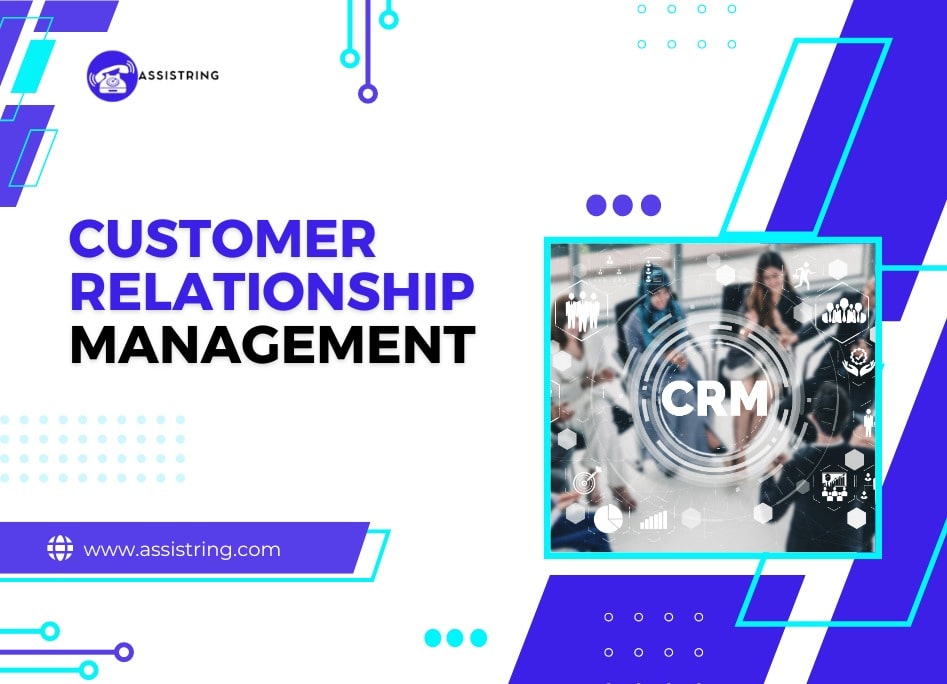 ASSISTRING

CUSTOMER RELATIONSHIP MANAGEMENT

CRM

www.assistring.com